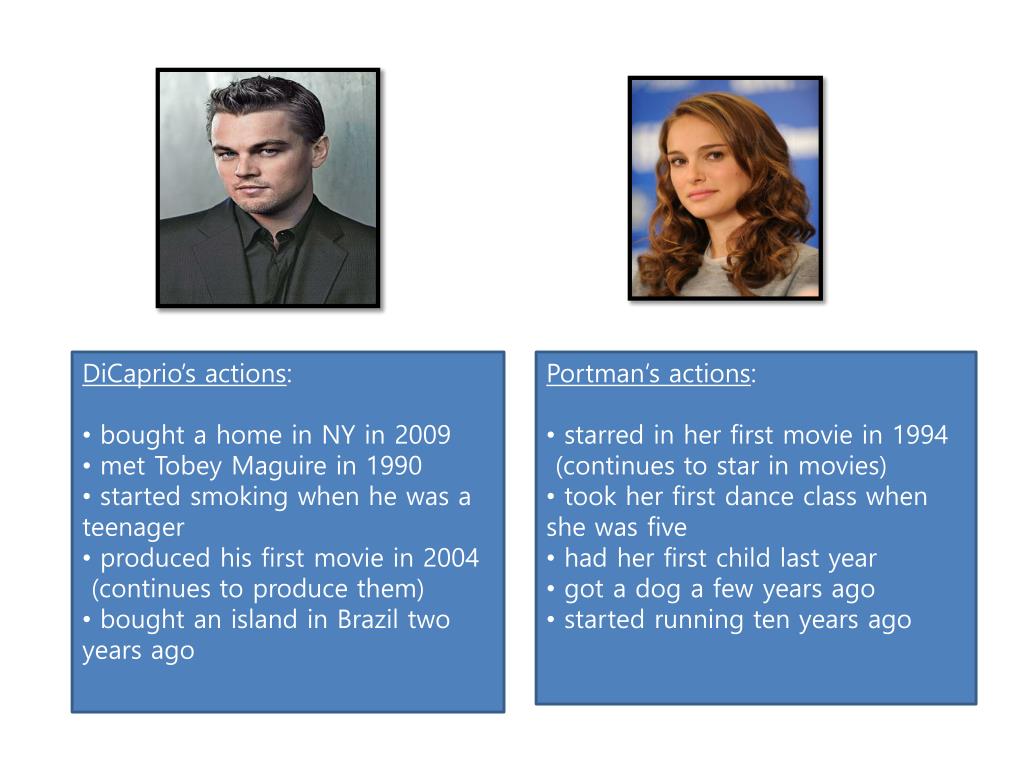 DiCaprio's actions:

• bought a home in NY in 2009
• met Tobey Maguire in 1990
• started smoking when he was a teenager
• produced his first movie in 2004 (continues to produce them)
• bought an island in Brazil two years ago

Portman's actions:

• starred in her first movie in 1994 (continues to star in movies)
• took her first dance class when she was five
• had her first child last year
• got a dog a few years ago
• started running ten years ago